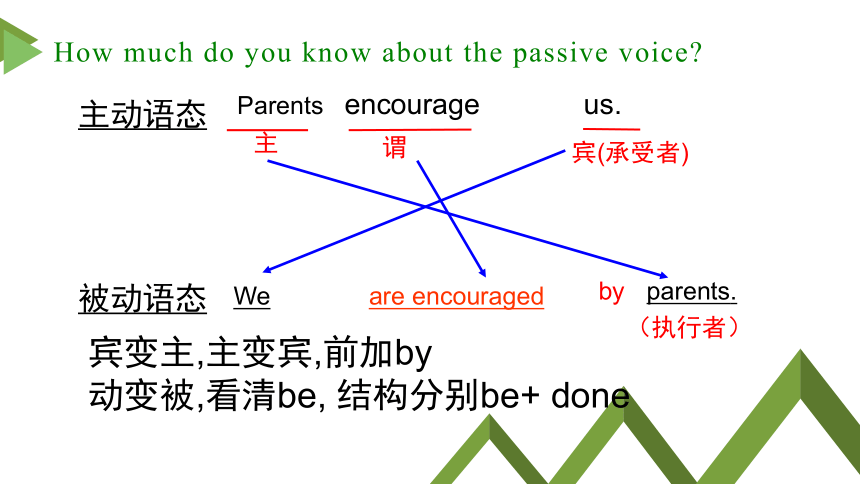 How much do you know about the passive voice?

主动语态 Parents encourage us.

主 谓 宾(承受者)

被动语态 We are encouraged by parents.

（执行者）

宾变主,主变宾,前加by

动变被,看清be, 结构分别be+ done